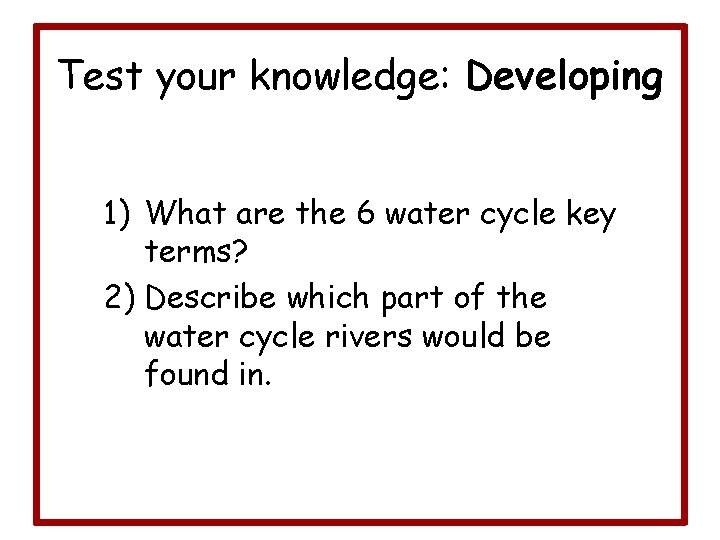 Test your knowledge: Developing

1) What are the 6 water cycle key terms?
2) Describe which part of the water cycle rivers would be found in.